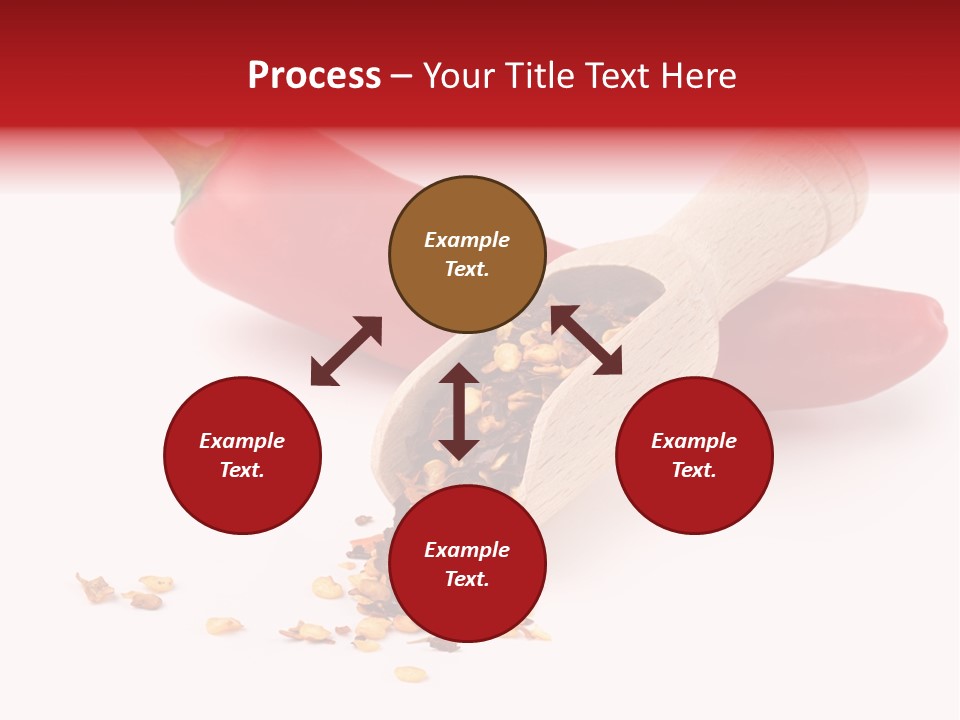 Process – Your Title Text Here

Example Text.

Example Text.

Example Text.

Example Text.